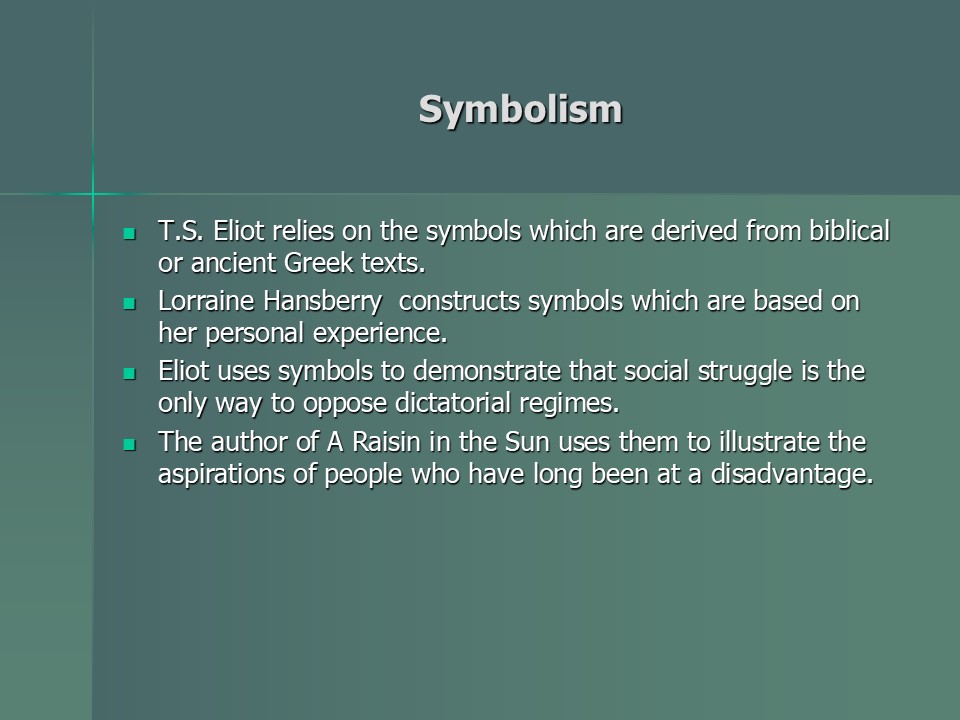 Symbolism

- T.S. Eliot relies on the symbols which are derived from biblical or ancient Greek texts.
- Lorraine Hansberry  constructs symbols which are based on her personal experience.
- Eliot uses symbols to demonstrate that social struggle is the only way to oppose dictatorial regimes.
- The author of A Raisin in the Sun uses them to illustrate the aspirations of people who have long been at a disadvantage.